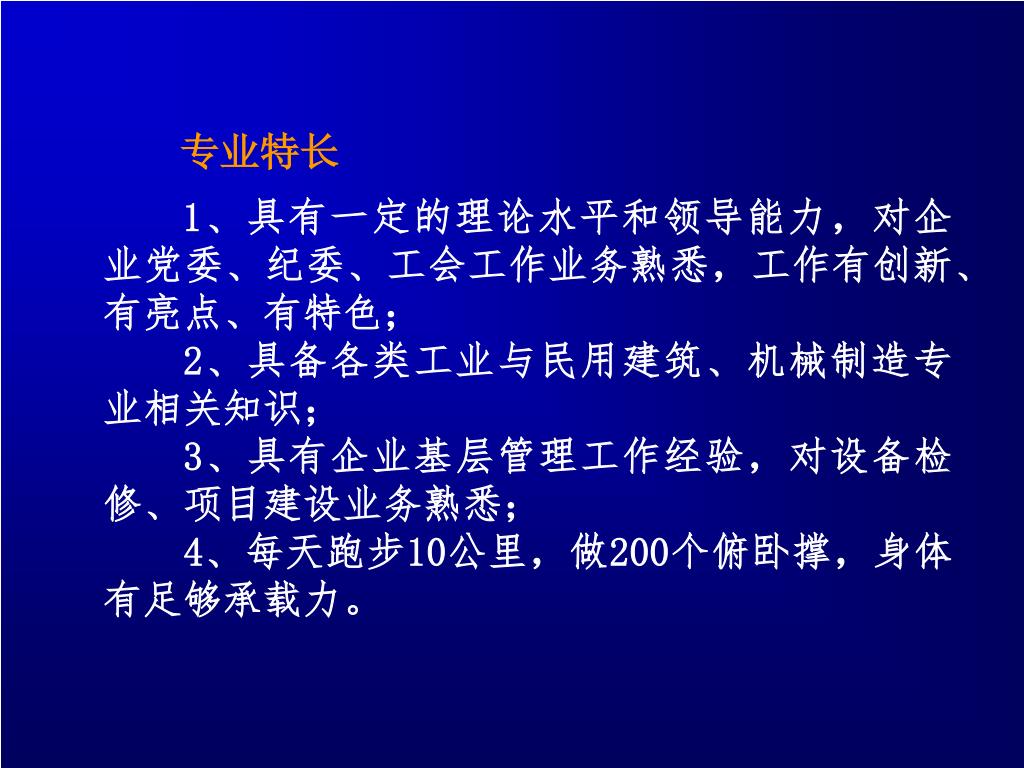 专业特长

1、具有一定的理论水平和领导能力，对企业党委、纪委、工会工作业务熟悉，工作有创新、有亮点、有特色；

2、具备各类工业与民用建筑、机械制造专业相关知识；

3、具有企业基层管理工作经验，对设备检修、项目建设业务熟悉；

4、每天跑步10公里，做200个俯卧撑，身体有足够承载力。